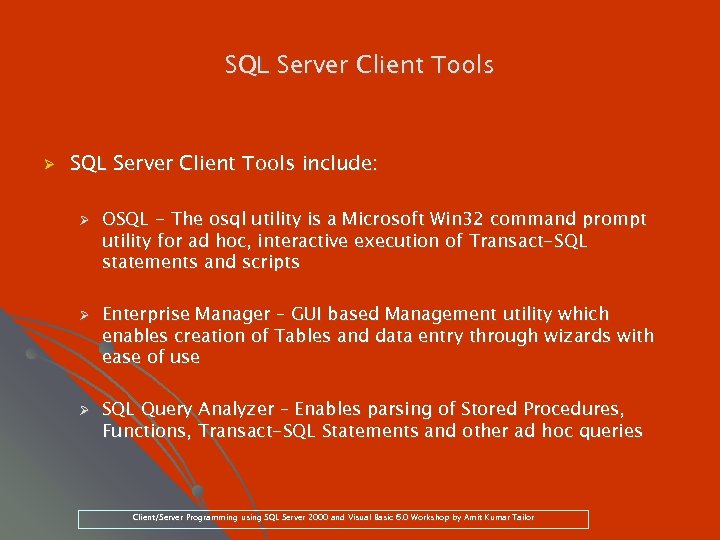 SQL Server Client Tools

➢ SQL Server Client Tools include:

➢ OSQL - The osql utility is a Microsoft Win32 command prompt utility for ad hoc, interactive execution of Transact-SQL statements and scripts

➢ Enterprise Manager – GUI based Management utility which enables creation of Tables and data entry through wizards with ease of use

➢ SQL Query Analyzer – Enables parsing of Stored Procedures, Functions, Transact-SQL Statements and other ad hoc queries

Client/Server Programming using SQL Server 2000 and Visual Basic 6.0 Workshop by Amit Kumar Tailor